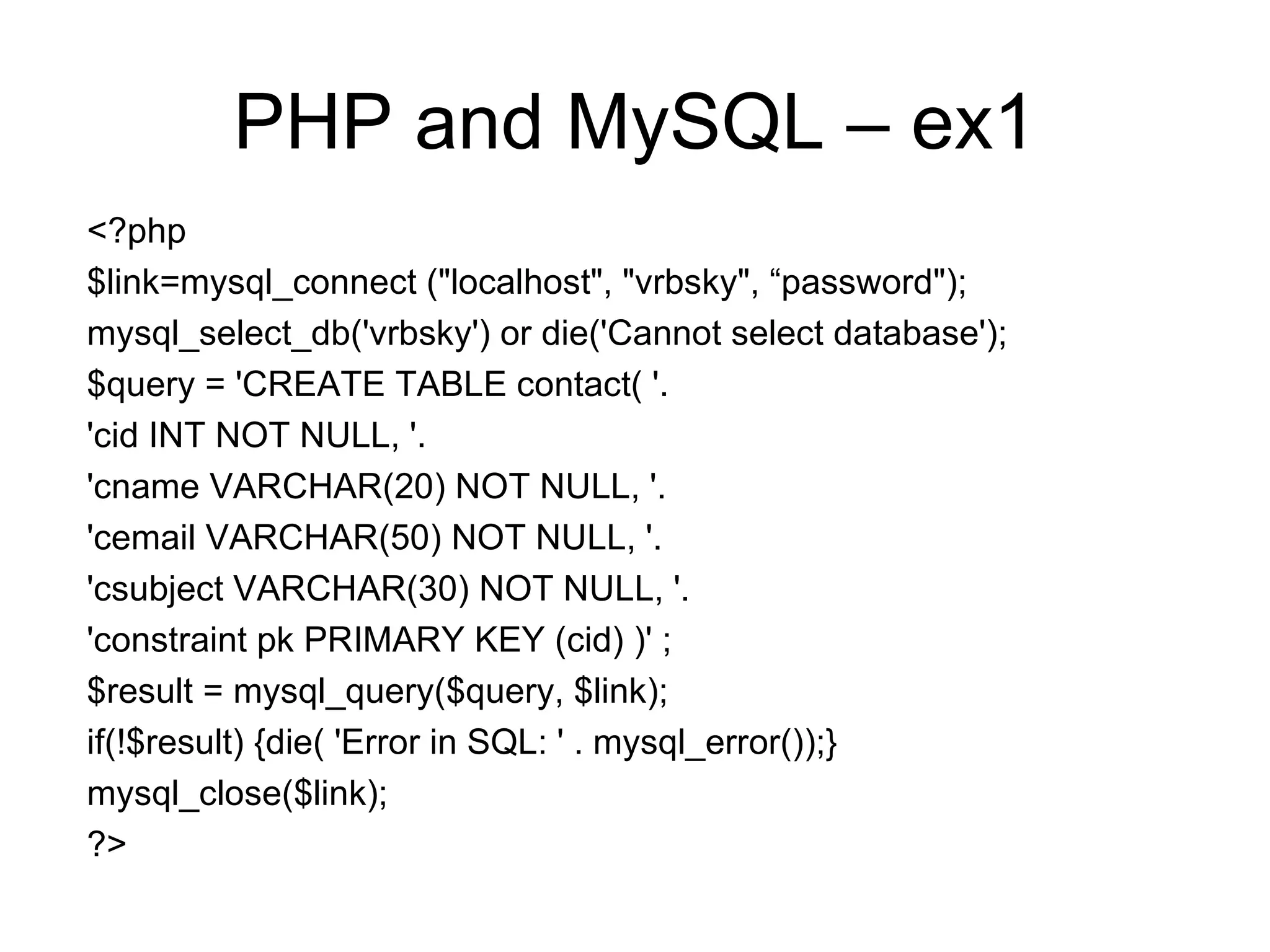 PHP and MySQL – ex1

<?php
$link=mysql_connect ("localhost", "vrbsky", “password");
mysql_select_db('vrbsky') or die('Cannot select database');
$query = 'CREATE TABLE contact( '.
'cid INT NOT NULL, '.
'cname VARCHAR(20) NOT NULL, '.
'cemail VARCHAR(50) NOT NULL, '.
'csubject VARCHAR(30) NOT NULL, '.
'constraint pk PRIMARY KEY (cid) )' ;
$result = mysql_query($query, $link);
if(!$result) {die( 'Error in SQL: ' . mysql_error());}
mysql_close($link);
?>